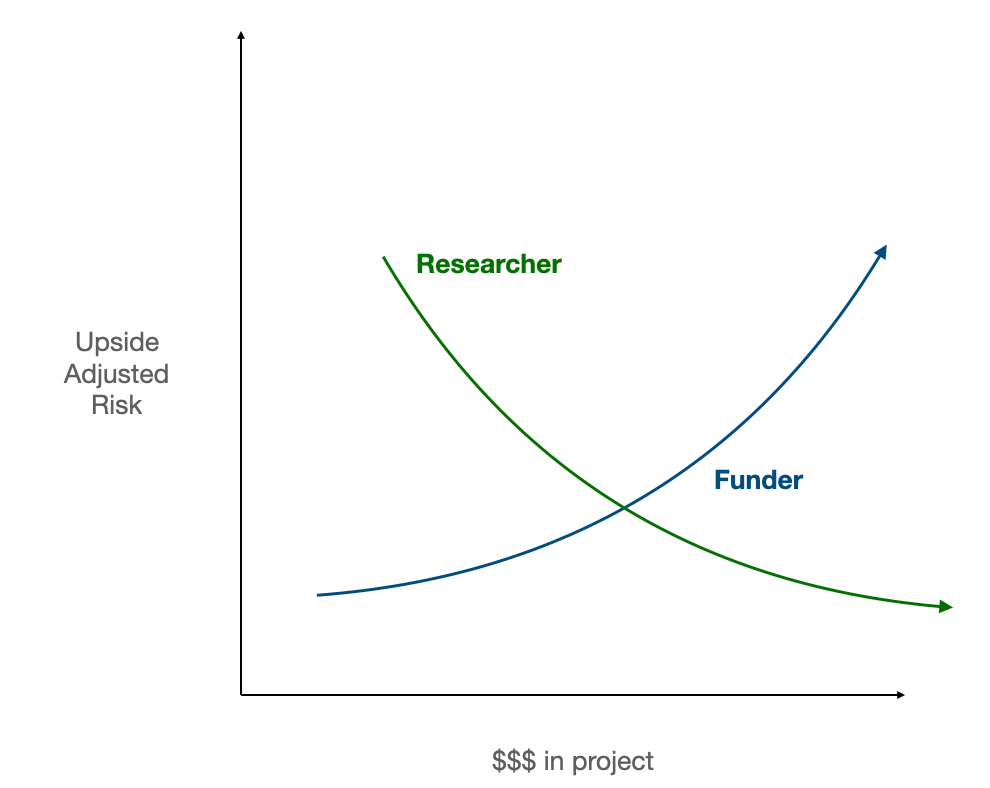 Upside Adjusted Risk

Researcher

Funder

\$\$\$ in project